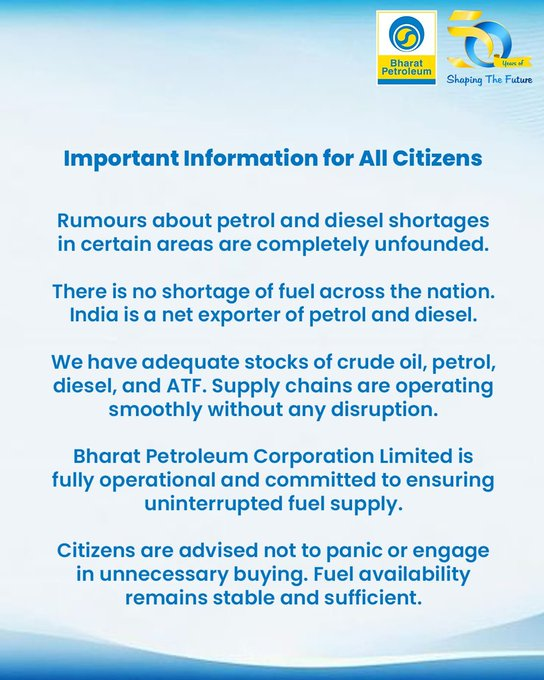 Bharat Petroleum

50 Years of
Shaping The Future

Important Information for All Citizens

Rumours about petrol and diesel shortages in certain areas are completely unfounded.

There is no shortage of fuel across the nation. India is a net exporter of petrol and diesel.

We have adequate stocks of crude oil, petrol, diesel, and ATF. Supply chains are operating smoothly without any disruption.

Bharat Petroleum Corporation Limited is fully operational and committed to ensuring uninterrupted fuel supply.

Citizens are advised not to panic or engage in unnecessary buying. Fuel availability remains stable and sufficient.